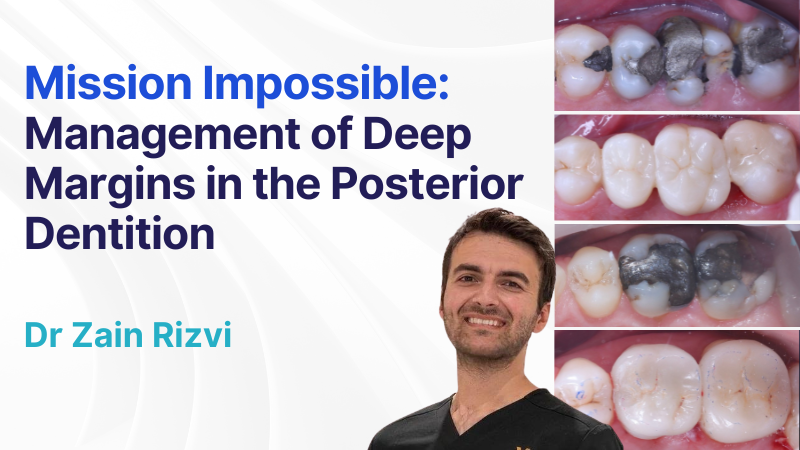 Mission Impossible: Management of Deep Margins in the Posterior Dentition

Dr Zain Rizvi